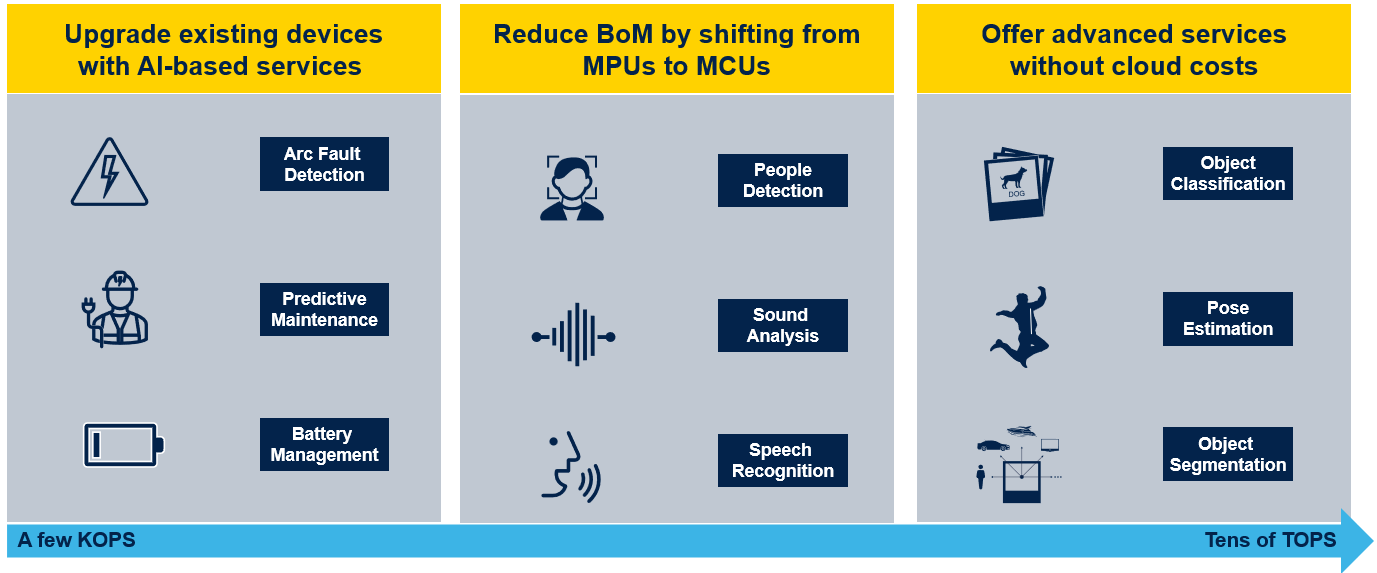 Upgrade existing devices with AI-based services

Arc Fault Detection

Predictive Maintenance

Battery Management

Reduce BoM by shifting from MPUs to MCUs

People Detection

Sound Analysis

Speech Recognition

Offer advanced services without cloud costs

DOG

Object Classification

Pose Estimation

Object Segmentation

A few KOPS

Tens of TOPS